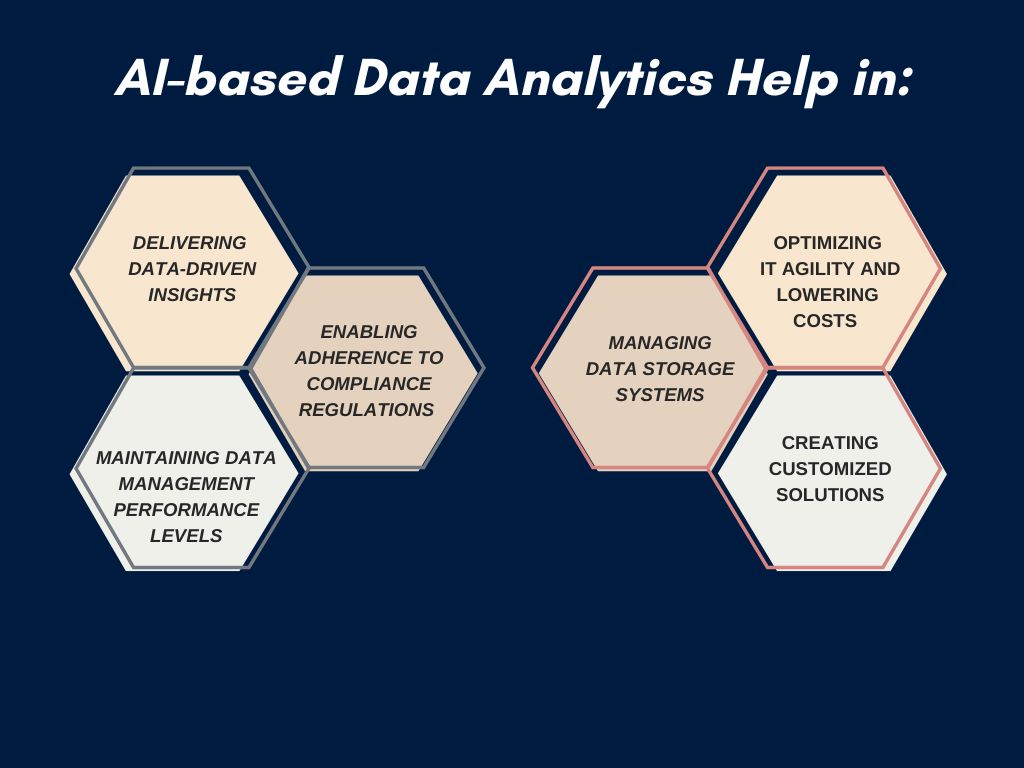 AI-based Data Analytics Help in:

DELIVERING DATA-DRIVEN INSIGHTS

ENABLING ADHERENCE TO COMPLIANCE REGULATIONS

MAINTAINING DATA MANAGEMENT PERFORMANCE LEVELS

MANAGING DATA STORAGE SYSTEMS

OPTIMIZING IT AGILITY AND LOWERING COSTS

CREATING CUSTOMIZED SOLUTIONS